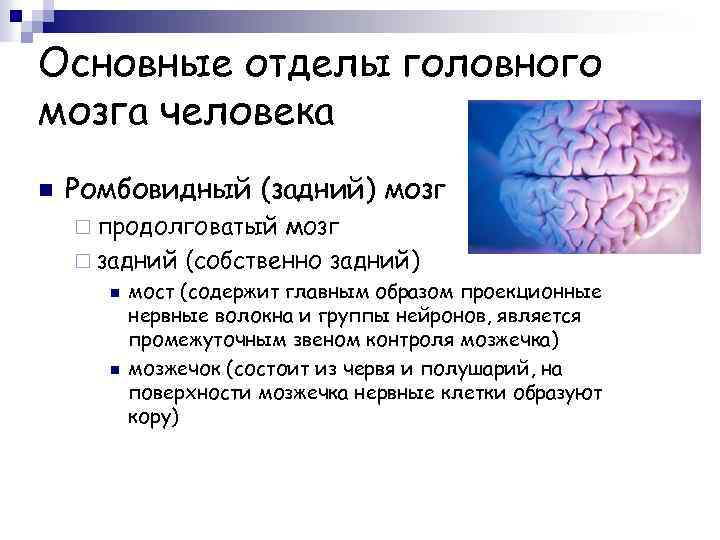 Основные отделы головного мозга человека

Ромбовидный (задний) мозг

продолговатый мозг

задний (собственно задний)

мост (содержит главным образом проекционные нервные волокна и группы нейронов, является промежуточным звеном контроля мозжечка)

мозжечок (состоит из червя и полушарий, на поверхности мозжечка нервные клетки образуют кору)